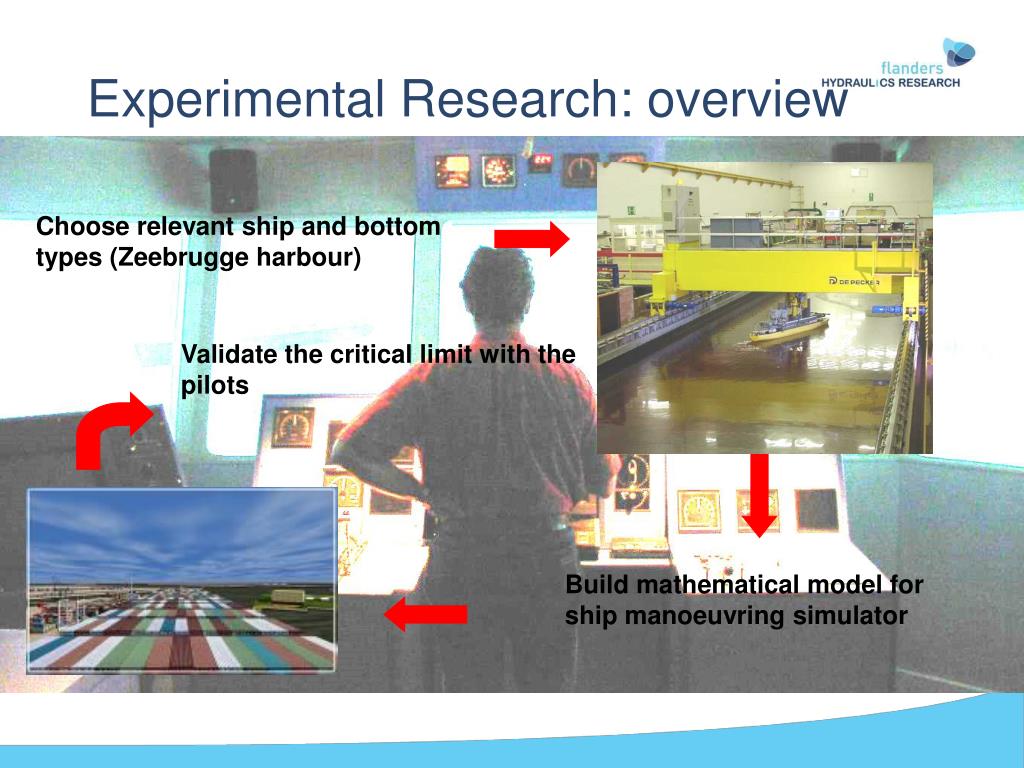 Experimental Research: overview

flanders
HYDRAULICS RESEARCH

Choose relevant ship and bottom types (Zeebrugge harbour)

DE PECKER

Validate the critical limit with the pilots

Build mathematical model for ship manoeuvring simulator